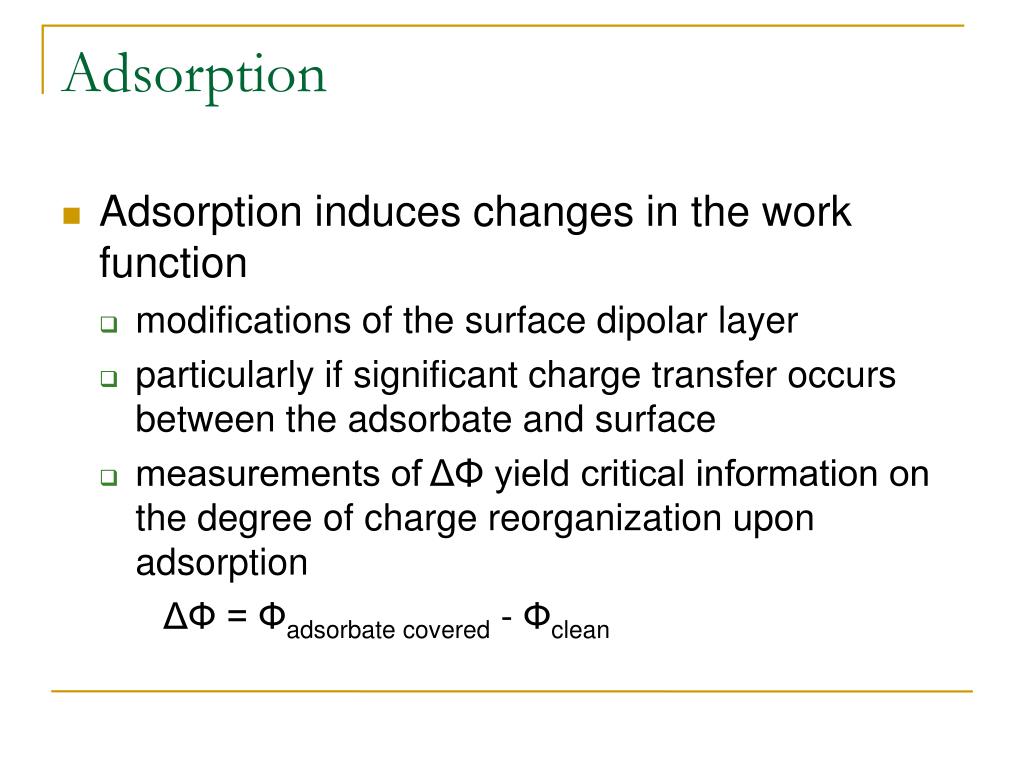 Adsorption

Adsorption induces changes in the work function

modifications of the surface dipolar layer

particularly if significant charge transfer occurs between the adsorbate and surface

measurements of $\Delta\Phi$ yield critical information on the degree of charge reorganization upon adsorption

$\Delta\Phi = \Phi_{\text{adsorbate covered}} - \Phi_{\text{clean}}$